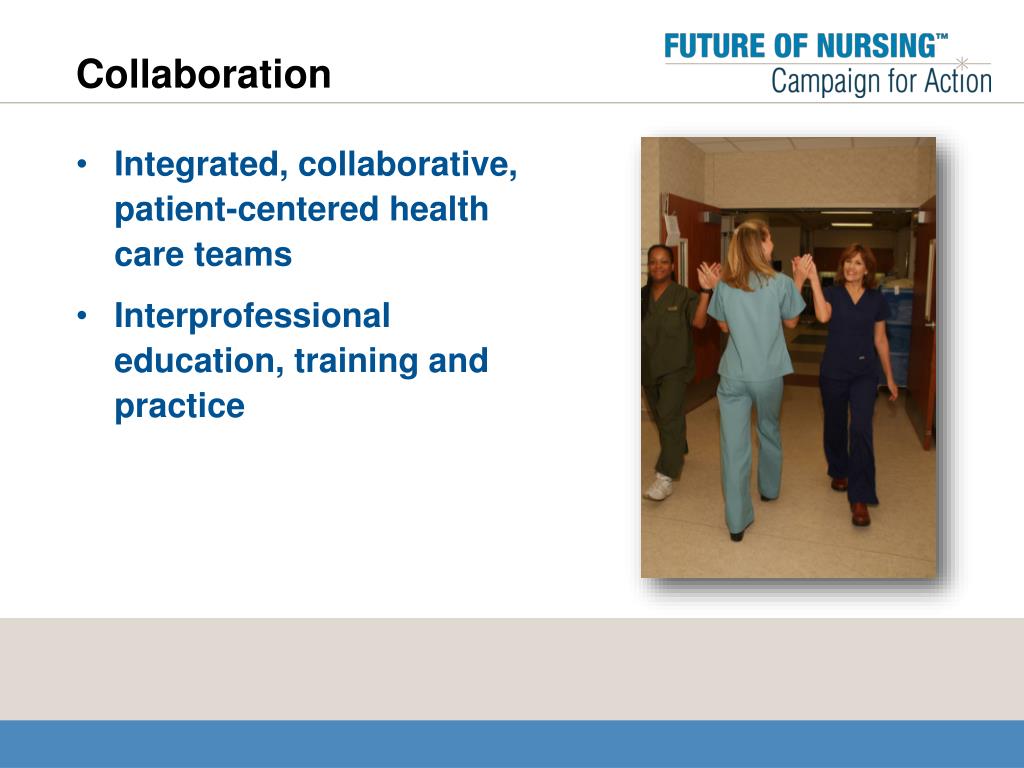 Collaboration

FUTURE OF NURSING™
Campaign for Action

• Integrated, collaborative, patient-centered health care teams

• Interprofessional education, training and practice